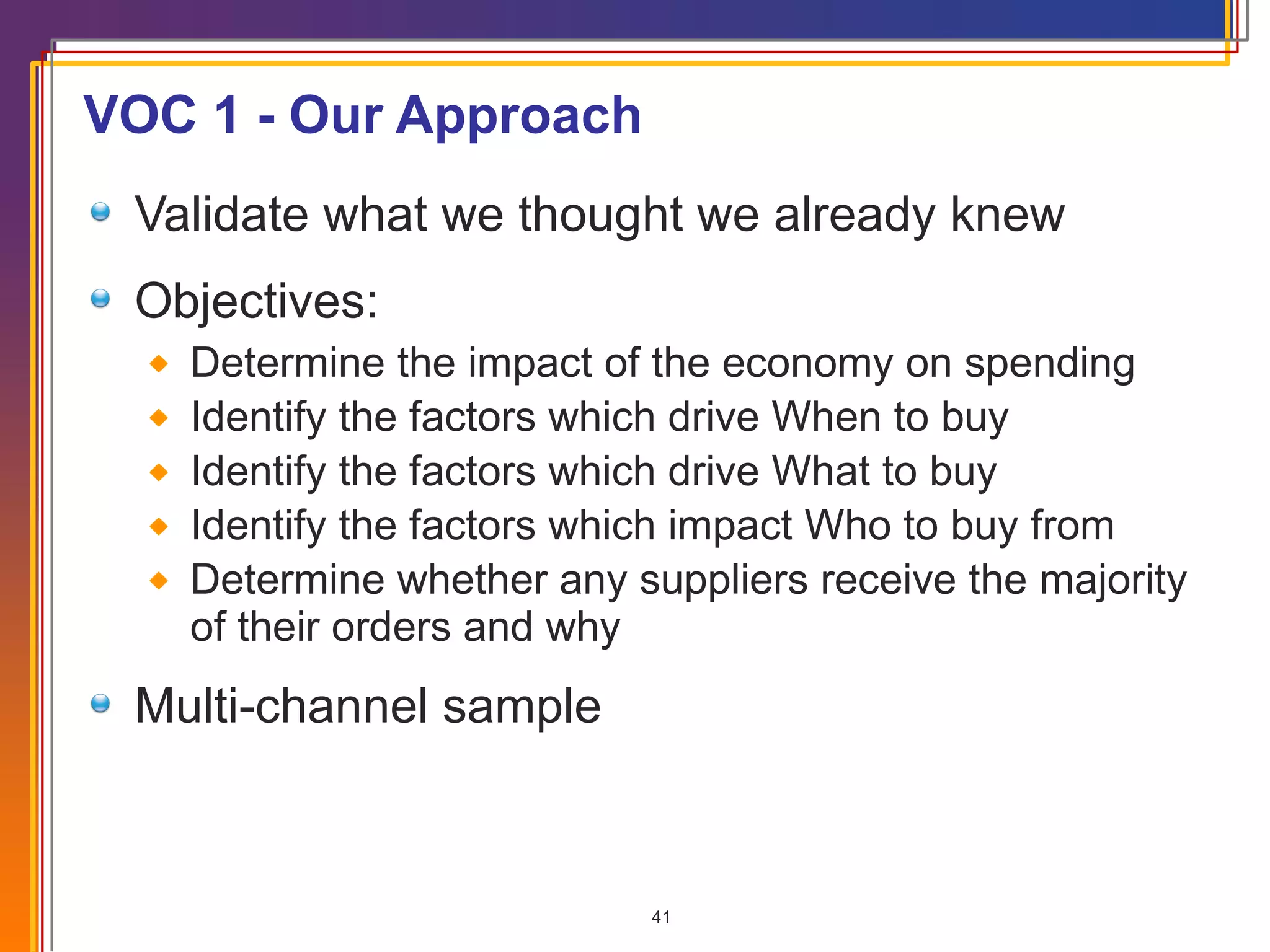 VOC 1 - Our Approach

Validate what we thought we already knew

Objectives:

Determine the impact of the economy on spending

Identify the factors which drive When to buy

Identify the factors which drive What to buy

Identify the factors which impact Who to buy from

Determine whether any suppliers receive the majority of their orders and why

Multi-channel sample

41